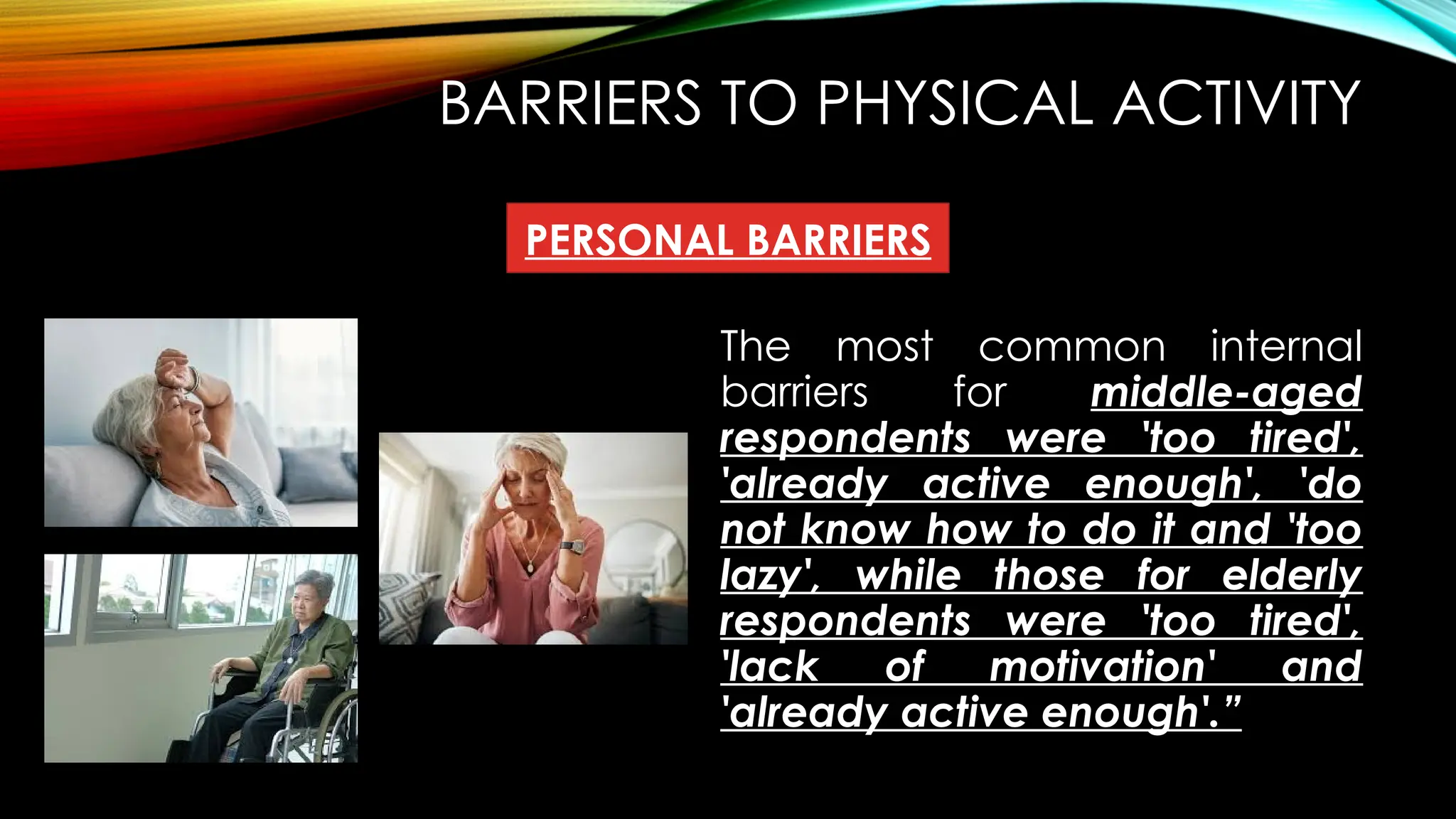 BARRIERS TO PHYSICAL ACTIVITY

PERSONAL BARRIERS

The most common internal barriers for middle-aged respondents were 'too tired', 'already active enough', 'do not know how to do it and 'too lazy', while those for elderly respondents were 'too tired', 'lack of motivation' and 'already active enough'."